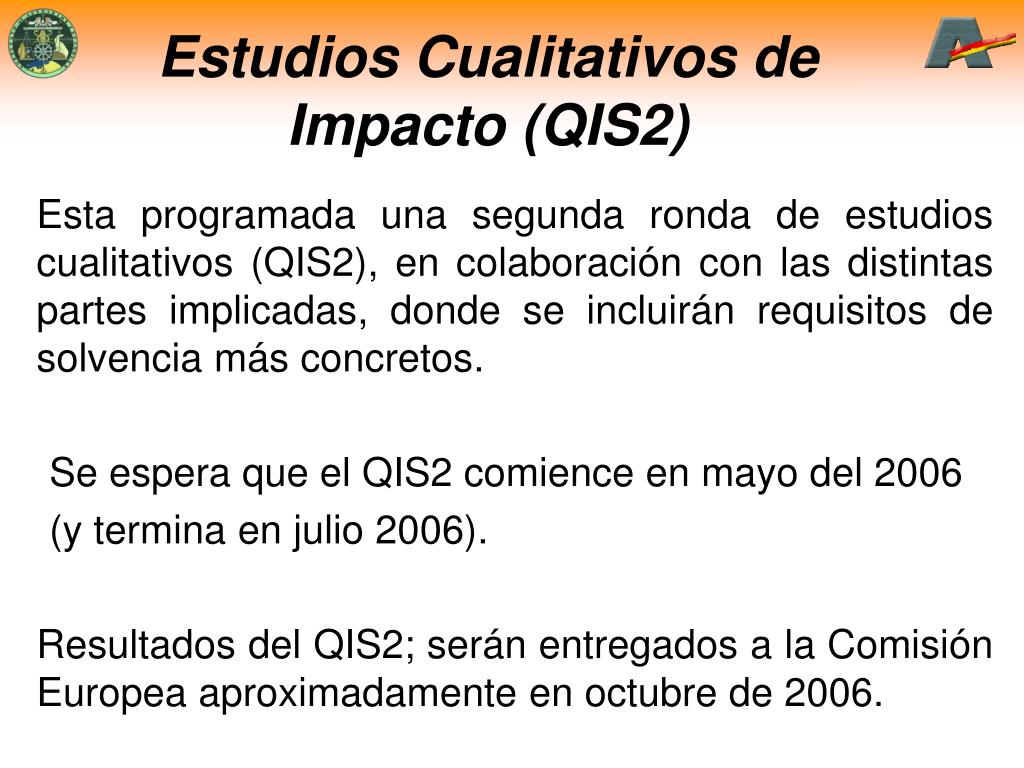 Estudios Cualitativos de Impacto (QIS2)

Esta programada una segunda ronda de estudios cualitativos (QIS2), en colaboración con las distintas partes implicadas, donde se incluirán requisitos de solvencia más concretos.

Se espera que el QIS2 comience en mayo del 2006 (y termina en julio 2006).

Resultados del QIS2; serán entregados a la Comisión Europea aproximadamente en octubre de 2006.